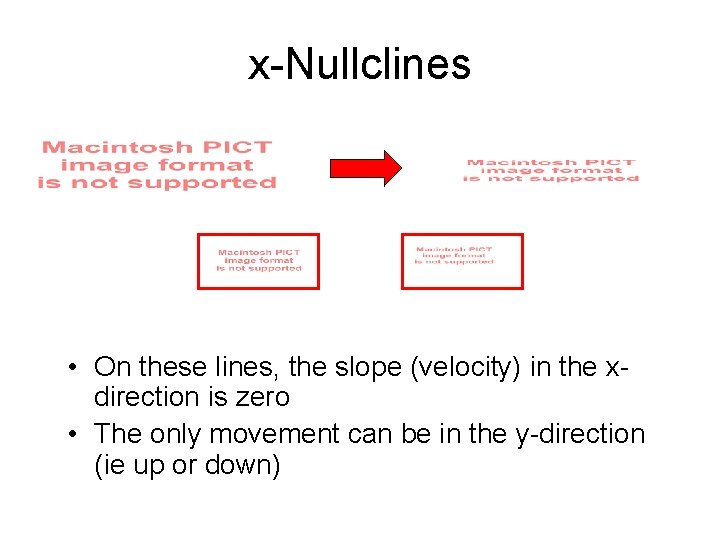 x-Nullclines

Macintosh PICT image format is not supported

Macintosh PICT image format is not supported

Macintosh PICT image format is not supported

Macintosh PICT image format is not supported

• On these lines, the slope (velocity) in the x-direction is zero
• The only movement can be in the y-direction (ie up or down)